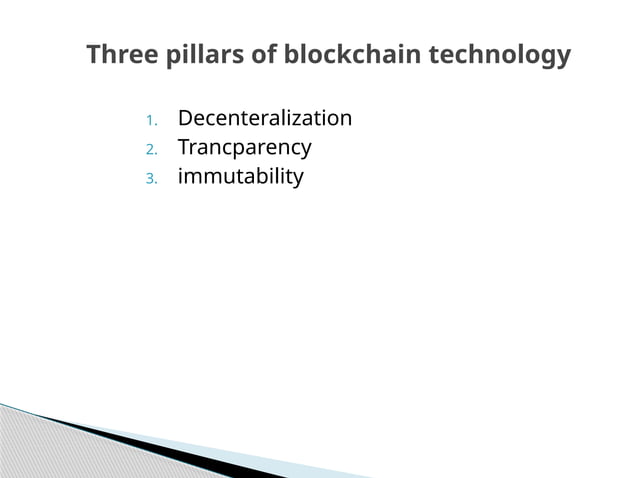 Three pillars of blockchain technology

1. Decenteralization
2. Trancparency
3. immutability